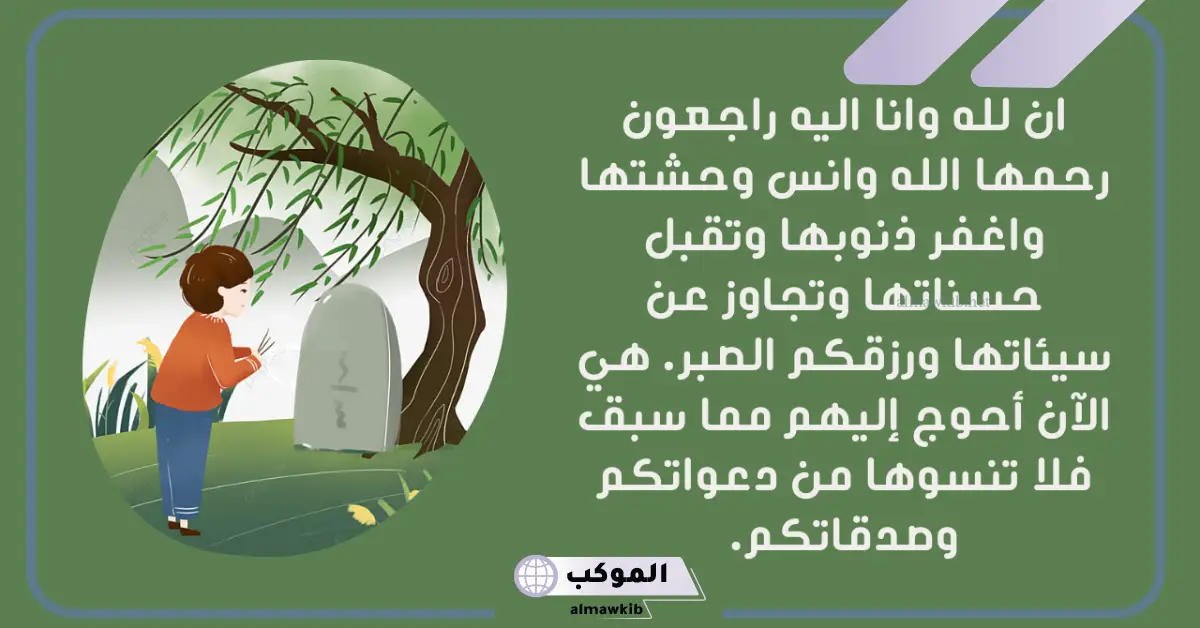 ان لله وانا اليه راجعون رحمها الله وانس وحشتها واغفر ذنوبها وتقبل حسناتها وتجاوز عن سيئاتها ورزقكم الصبر. هي الآن أحوج إليهم مما سبق فلا تنسوها من دعواتكم وصدقاتكم.

الموكب
almawkib